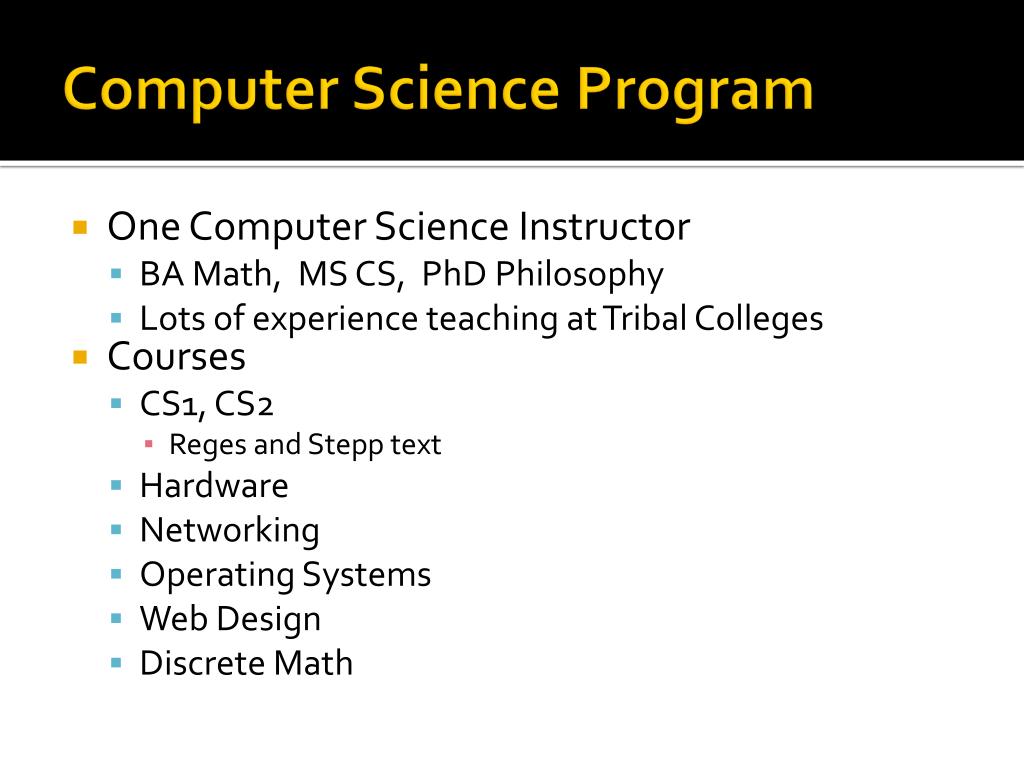 Computer Science Program

- One Computer Science Instructor
  - BA Math, MS CS, PhD Philosophy
  - Lots of experience teaching at Tribal Colleges
- Courses
  - CS1, CS2
    - Reges and Stepp text
  - Hardware
  - Networking
  - Operating Systems
  - Web Design
  - Discrete Math